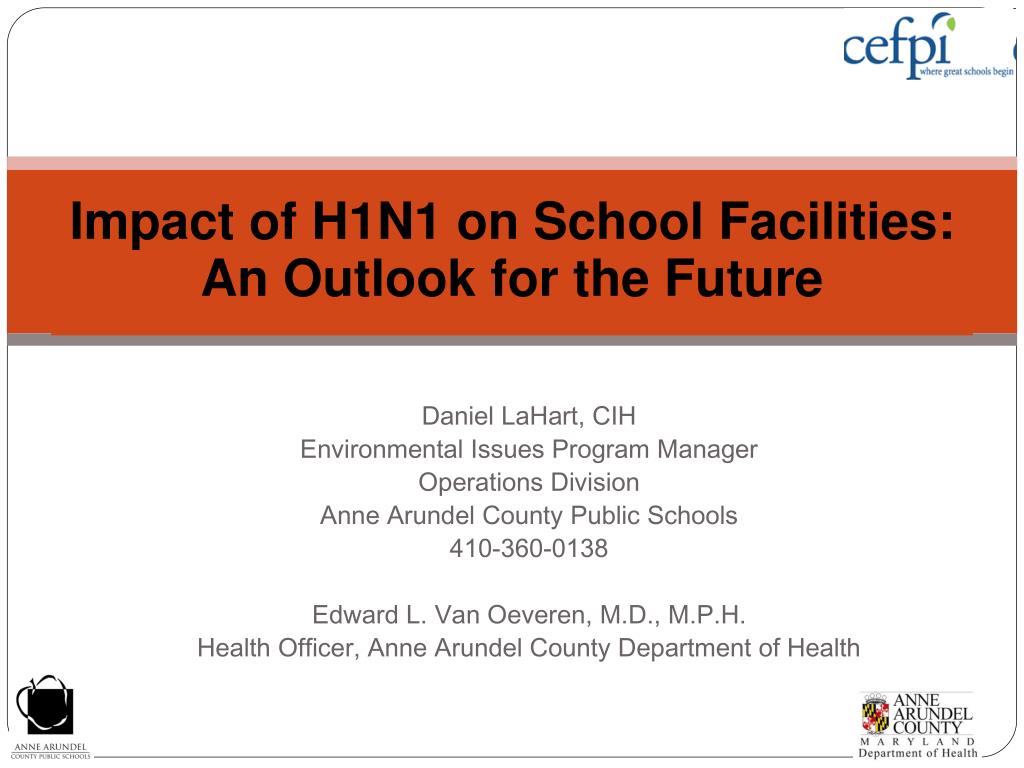 cefpi
where great schools begin

Impact of H1N1 on School Facilities: An Outlook for the Future

Daniel LaHart, CIH
Environmental Issues Program Manager
Operations Division
Anne Arundel County Public Schools
410-360-0138

Edward L. Van Oeveren, M.D., M.P.H.
Health Officer, Anne Arundel County Department of Health

ANNE ARUNDEL
COUNTY PUBLIC SCHOOLS

ANNE
ARUNDEL
COUNTY
MARYLAND
Department of Health